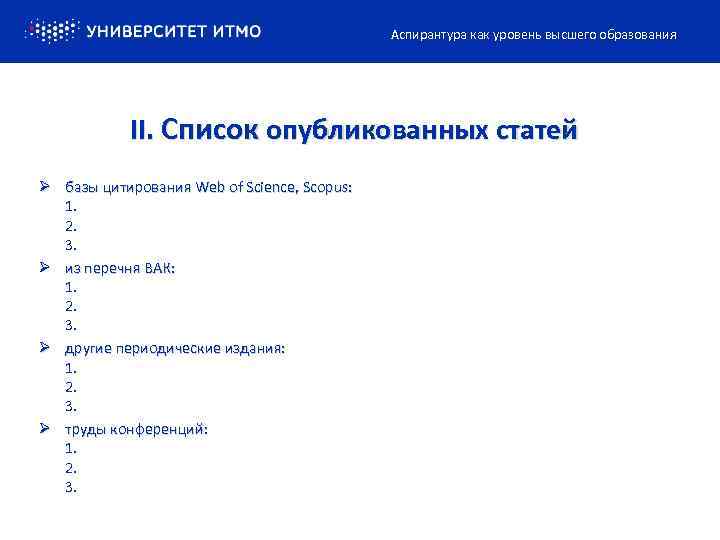 УНИВЕРСИТЕТ ИТМО

Аспирантура как уровень высшего образования

II. Список опубликованных статей

➢ базы цитирования Web of Science, Scopus:
1.
2.
3.

➢ из перечня ВАК:
1.
2.
3.

➢ другие периодические издания:
1.
2.
3.

➢ труды конференций:
1.
2.
3.